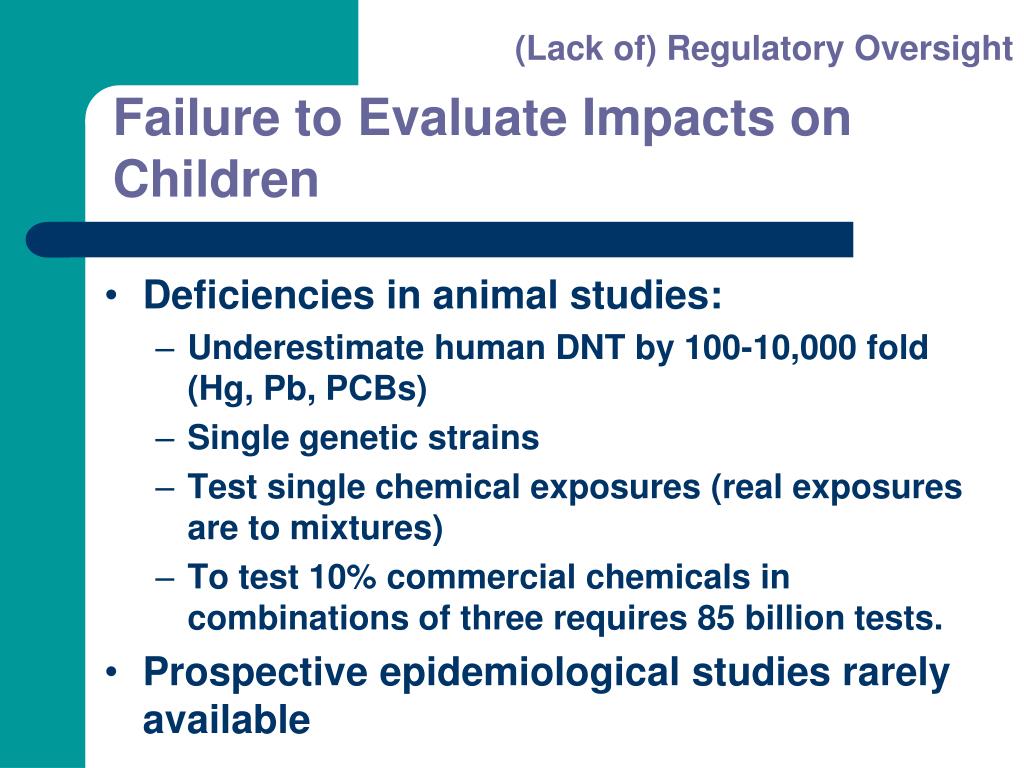 (Lack of) Regulatory Oversight

Failure to Evaluate Impacts on Children

• Deficiencies in animal studies:
– Underestimate human DNT by 100-10,000 fold (Hg, Pb, PCBs)
– Single genetic strains
– Test single chemical exposures (real exposures are to mixtures)
– To test 10% commercial chemicals in combinations of three requires 85 billion tests.
• Prospective epidemiological studies rarely available